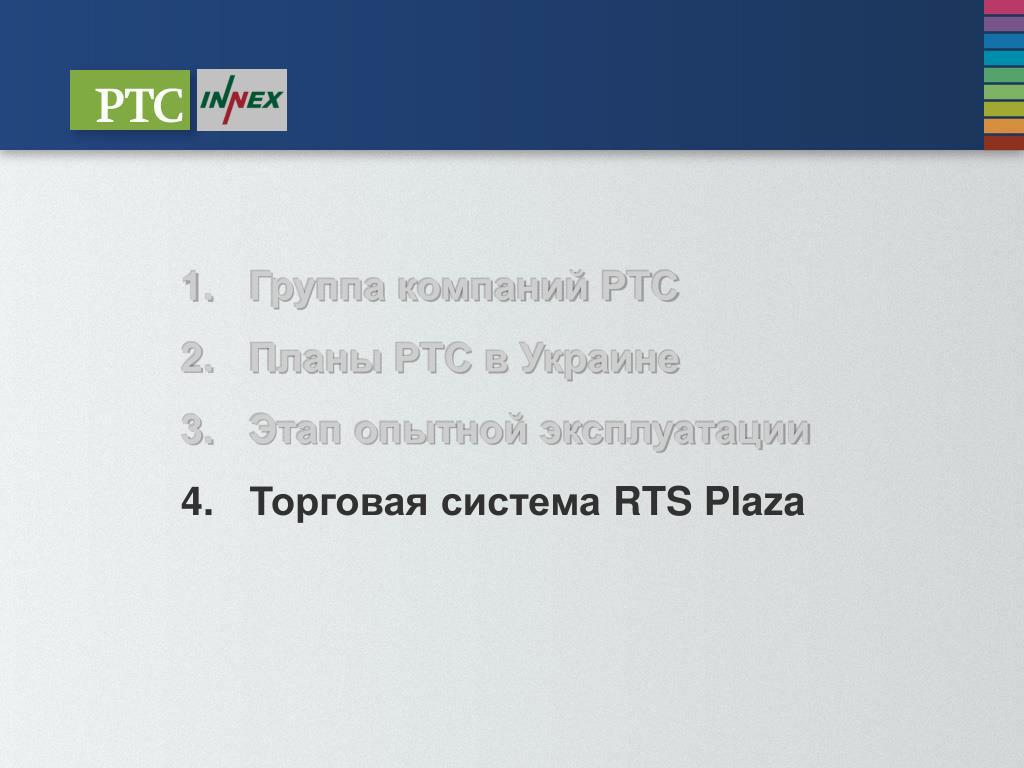 PTC INNEX

1. Группа компаний РТС
2. Планы РТС в Украине
3. Этап опытной эксплуатации
4. Торговая система RTS Plaza